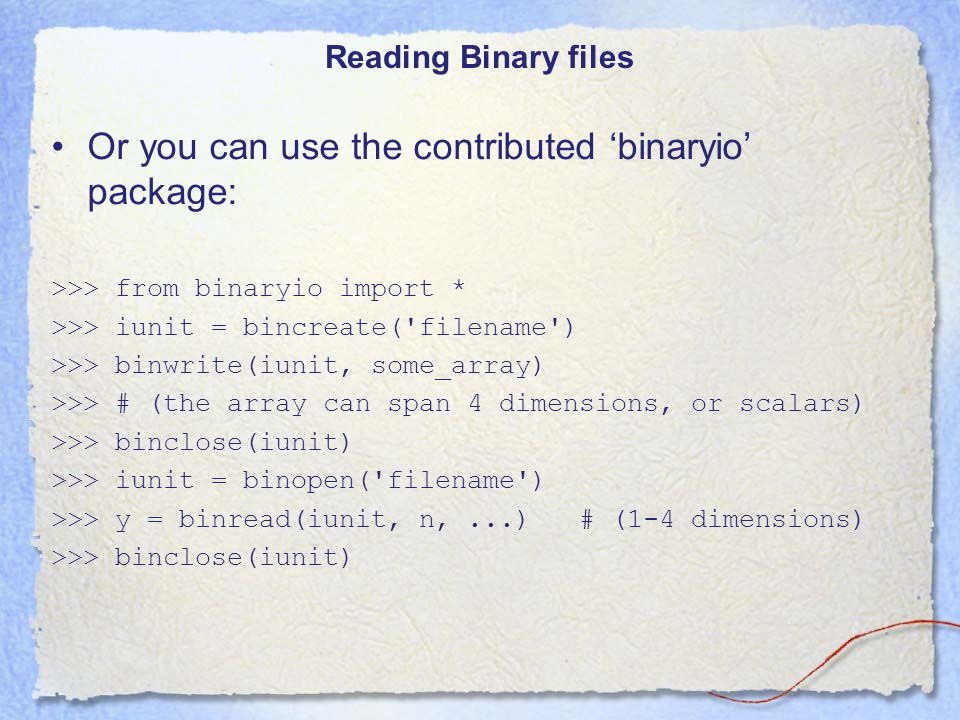 Reading Binary files

• Or you can use the contributed ‘binaryio’ package:

>>> from binaryio import *
>>> iunit = bincreate('filename')
>>> binwrite(iunit, some_array)
>>> # (the array can span 4 dimensions, or scalars)
>>> binclose(iunit)
>>> iunit = binopen('filename')
>>> y = binread(iunit, n, ...)   # (1-4 dimensions)
>>> binclose(iunit)